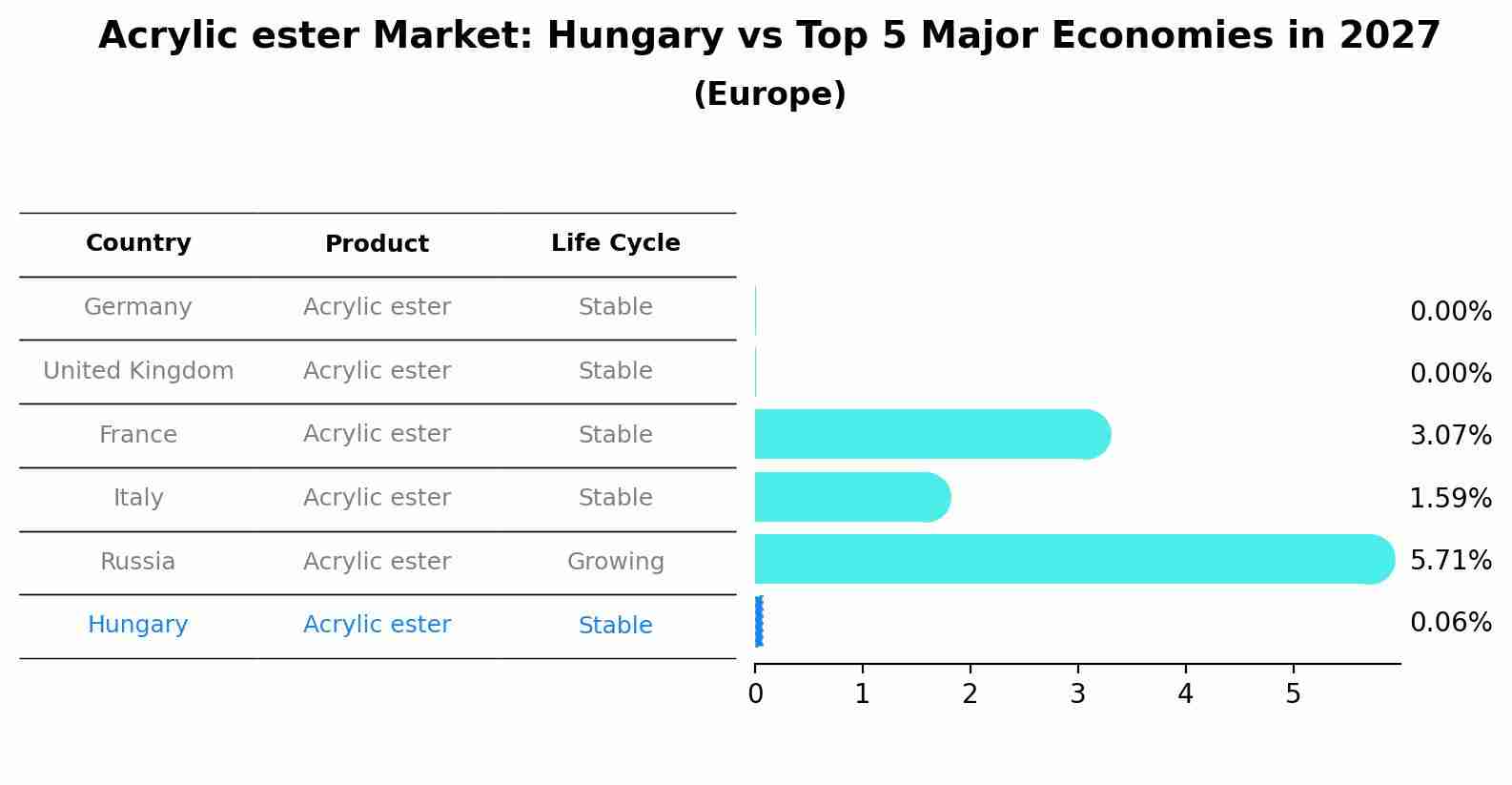 Acrylic ester Market: Hungary vs Top 5 Major Economies in 2027
(Europe)

| Country | Product | Life Cycle |
|---|---|---|
| Germany | Acrylic ester | Stable |
| United Kingdom | Acrylic ester | Stable |
| France | Acrylic ester | Stable |
| Italy | Acrylic ester | Stable |
| Russia | Acrylic ester | Growing |
| Hungary | Acrylic ester | Stable |

0.00%
0.00%
3.07%
1.59%
5.71%
0.06%

0 1 2 3 4 5